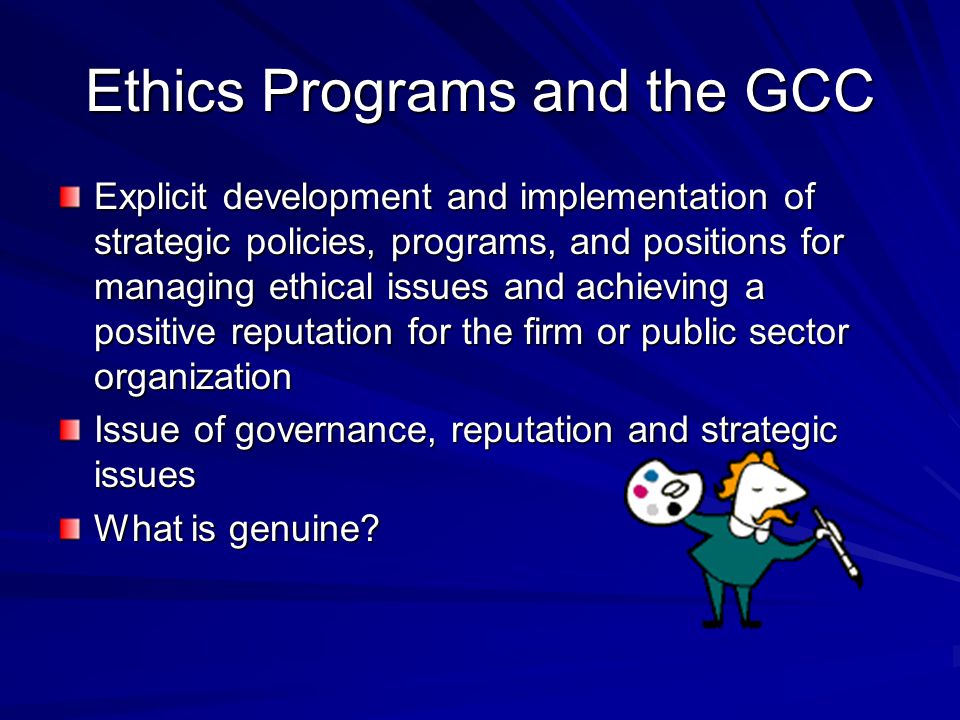 Ethics Programs and the GCC

Explicit development and implementation of strategic policies, programs, and positions for managing ethical issues and achieving a positive reputation for the firm or public sector organization

Issue of governance, reputation and strategic issues

What is genuine?